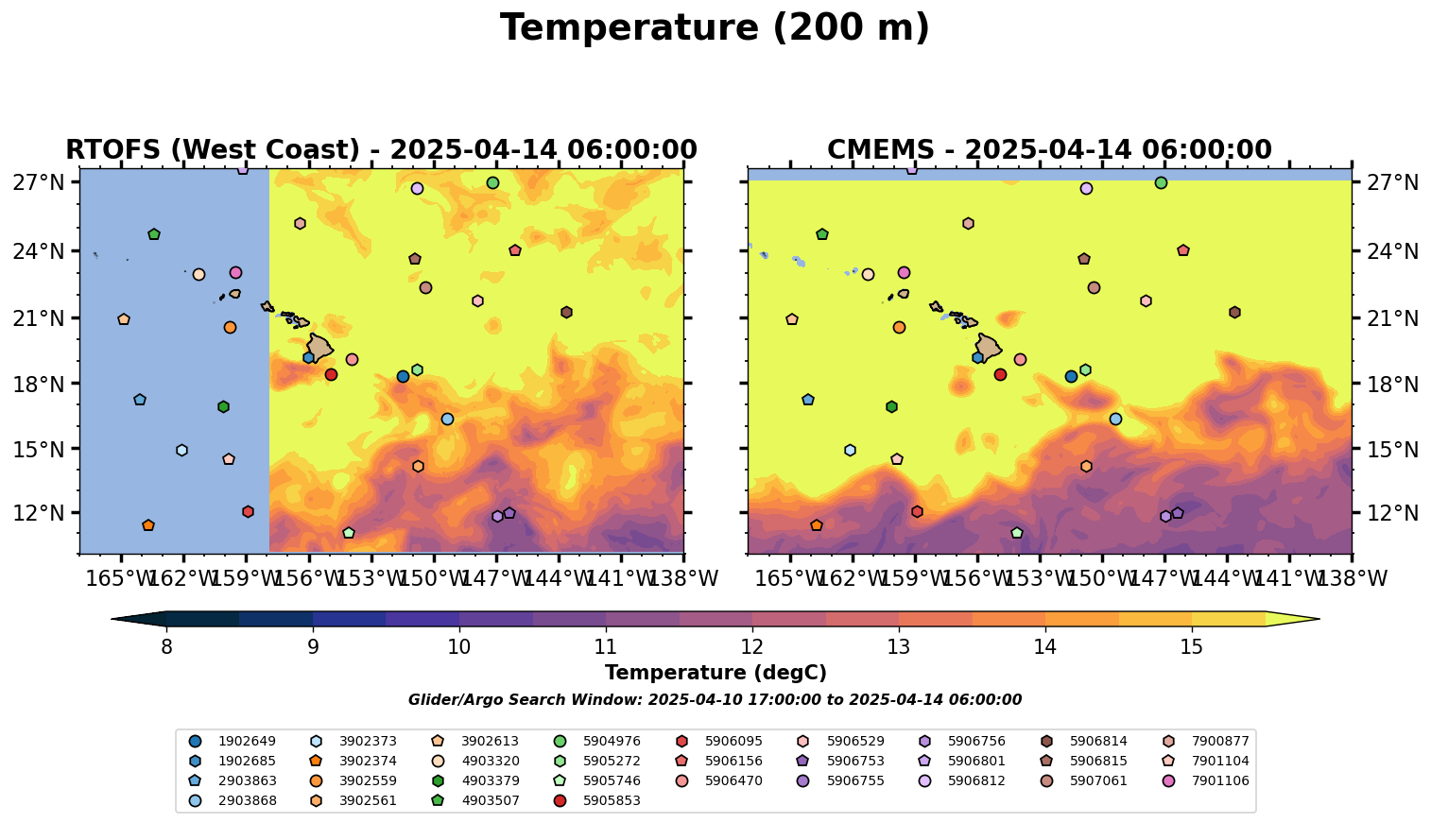 Temperature (200 m)

RTOFS (West Coast) - 2025-04-14 06:00:00

27°N
24°N
21°N
18°N
15°N
12°N

165°W 162°W 159°W 156°W 153°W 150°W 147°W 144°W 141°W 138°W

CMEMS - 2025-04-14 06:00:00

27°N
24°N
21°N
18°N
15°N
12°N

165°W 162°W 159°W 156°W 153°W 150°W 147°W 144°W 141°W 138°W

8 9 10 11 12 13 14 15

Temperature (degC)

Glider/Argo Search Window: 2025-04-10 17:00:00 to 2025-04-14 06:00:00

1902649
1902685
2903863
2903868
3902373
3902374
3902559
3902561
3902613
4903320
4903379
4903507
5904976
5905272
5905746
5905853
5906095
5906156
5906470
5906529
5906753
5906755
5906756
5906801
5906812
5906814
5906815
5907061
7900877
7901104
7901106